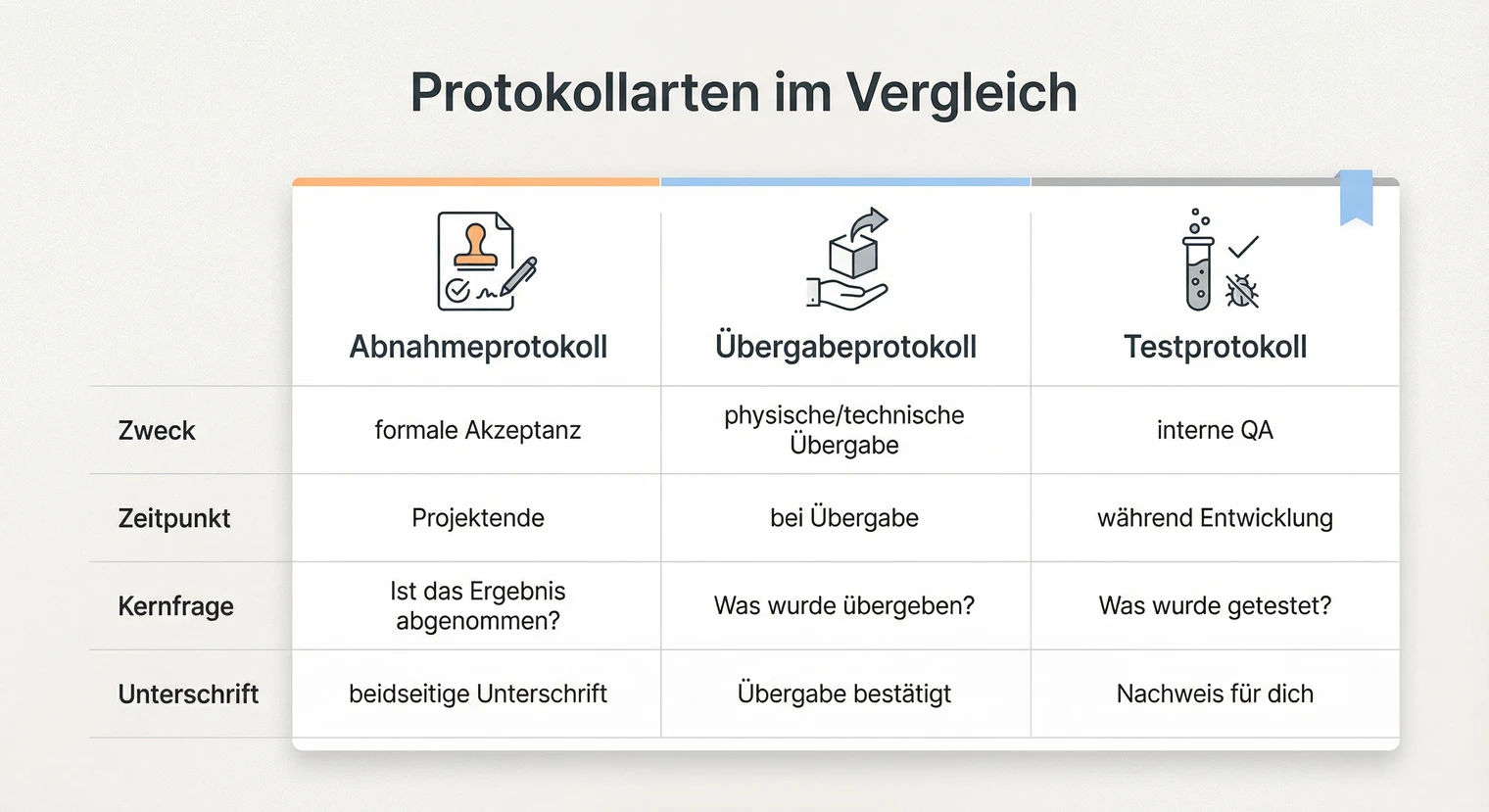 Protokollarten im Vergleich

| | Abnahmeprotokoll | Übergabeprotokoll | Testprotokoll |
|---|---|---|---|
| Zweck | formale Akzeptanz | physische/technische Übergabe | interne QA |
| Zeitpunkt | Projektende | bei Übergabe | während Entwicklung |
| Kernfrage | Ist das Ergebnis abgenommen? | Was wurde übergeben? | Was wurde getestet? |
| Unterschrift | beidseitige Unterschrift | Übergabe bestätigt | Nachweis für dich |